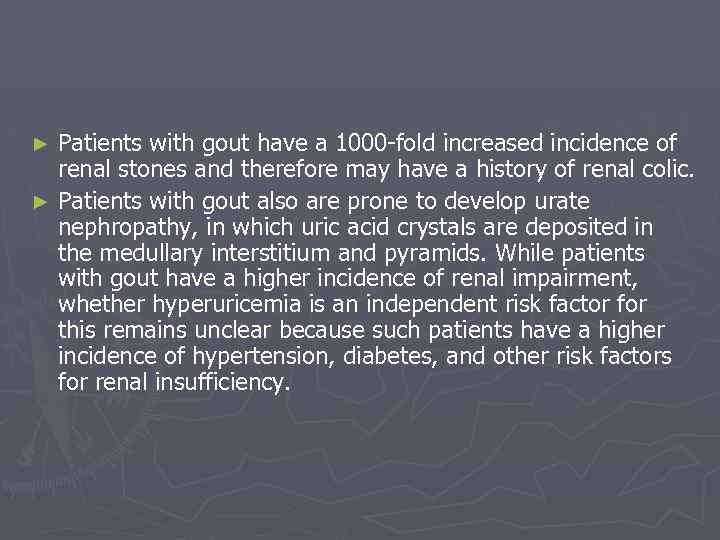 ► Patients with gout have a 1000-fold increased incidence of renal stones and therefore may have a history of renal colic.

► Patients with gout also are prone to develop urate nephropathy, in which uric acid crystals are deposited in the medullary interstitium and pyramids. While patients with gout have a higher incidence of renal impairment, whether hyperuricemia is an independent risk factor for this remains unclear because such patients have a higher incidence of hypertension, diabetes, and other risk factors for renal insufficiency.